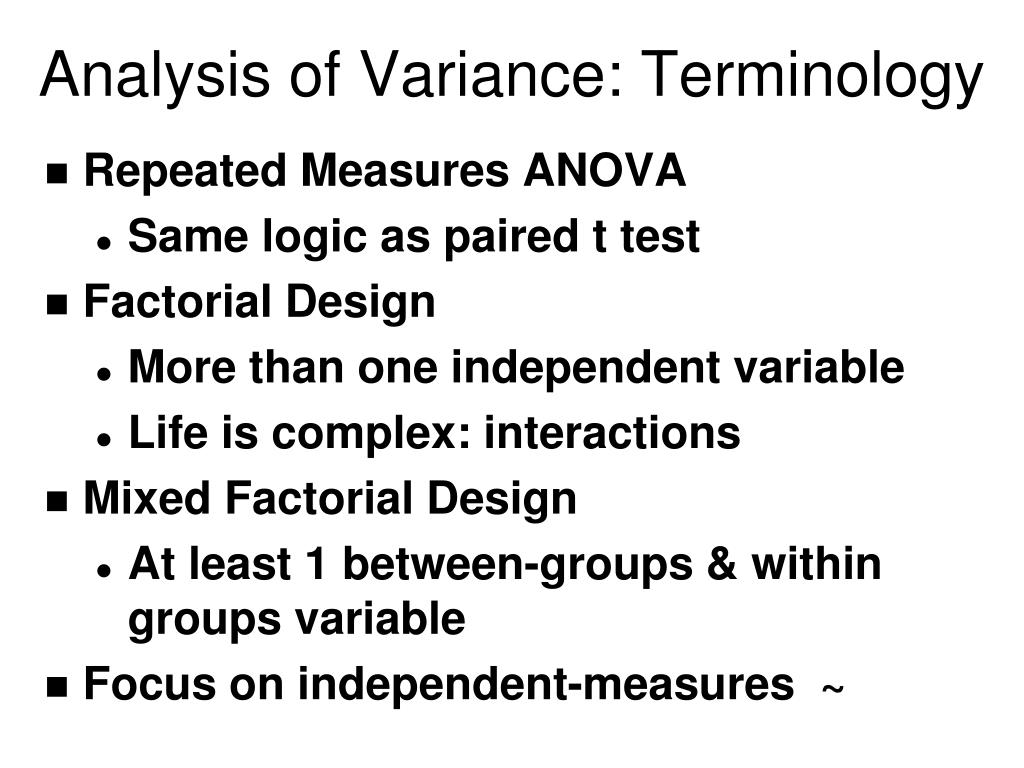 Analysis of Variance: Terminology

- Repeated Measures ANOVA
  - Same logic as paired t test
- Factorial Design
  - More than one independent variable
  - Life is complex: interactions
- Mixed Factorial Design
  - At least 1 between-groups & within groups variable
- Focus on independent-measures ~